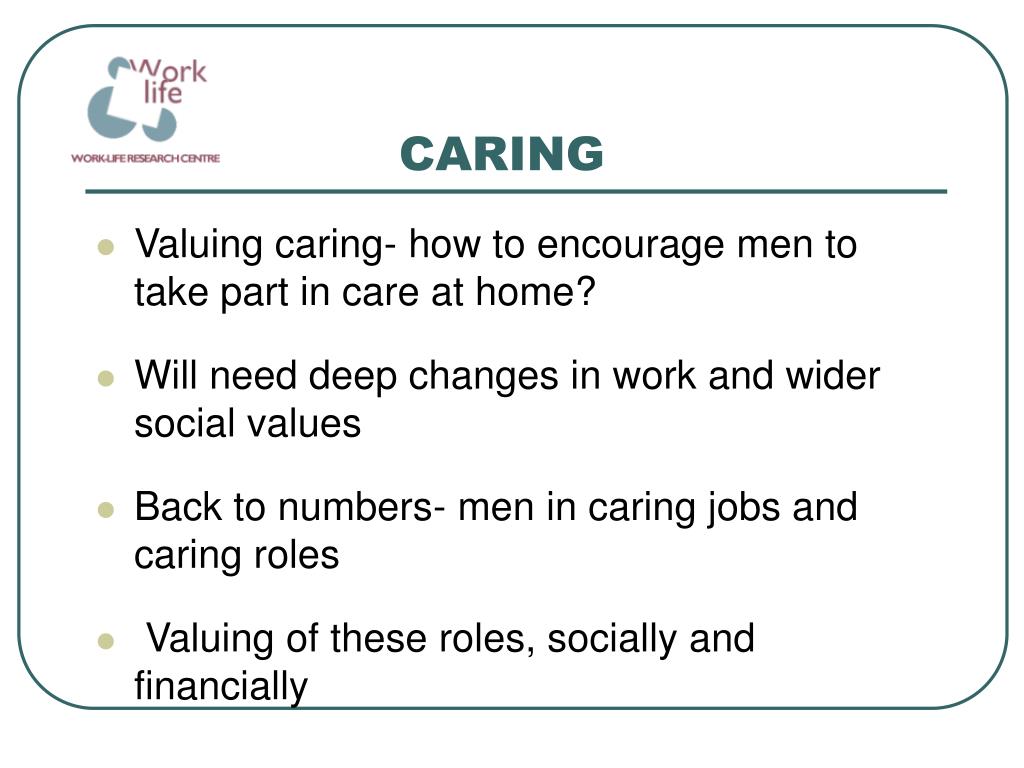 Work life

WORK-LIFE RESEARCH CENTRE

CARING

- Valuing caring- how to encourage men to take part in care at home?
- Will need deep changes in work and wider social values
- Back to numbers- men in caring jobs and caring roles
- Valuing of these roles, socially and financially